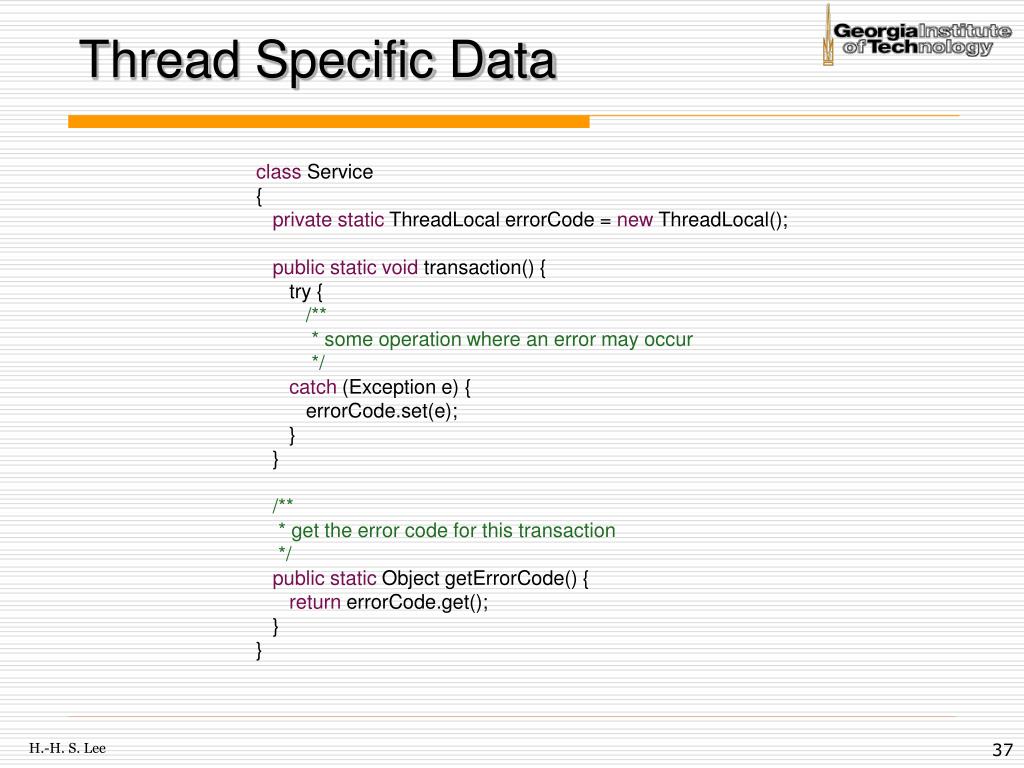 Thread Specific Data

Georgia Institute of Technology

class Service
{
private static ThreadLocal errorCode = new ThreadLocal();

public static void transaction() {
try {
/**
* some operation where an error may occur
*/
catch (Exception e) {
errorCode.set(e);
}
}

/**
* get the error code for this transaction
*/
public static Object getErrorCode() {
return errorCode.get();
}
}

H.-H. S. Lee

37